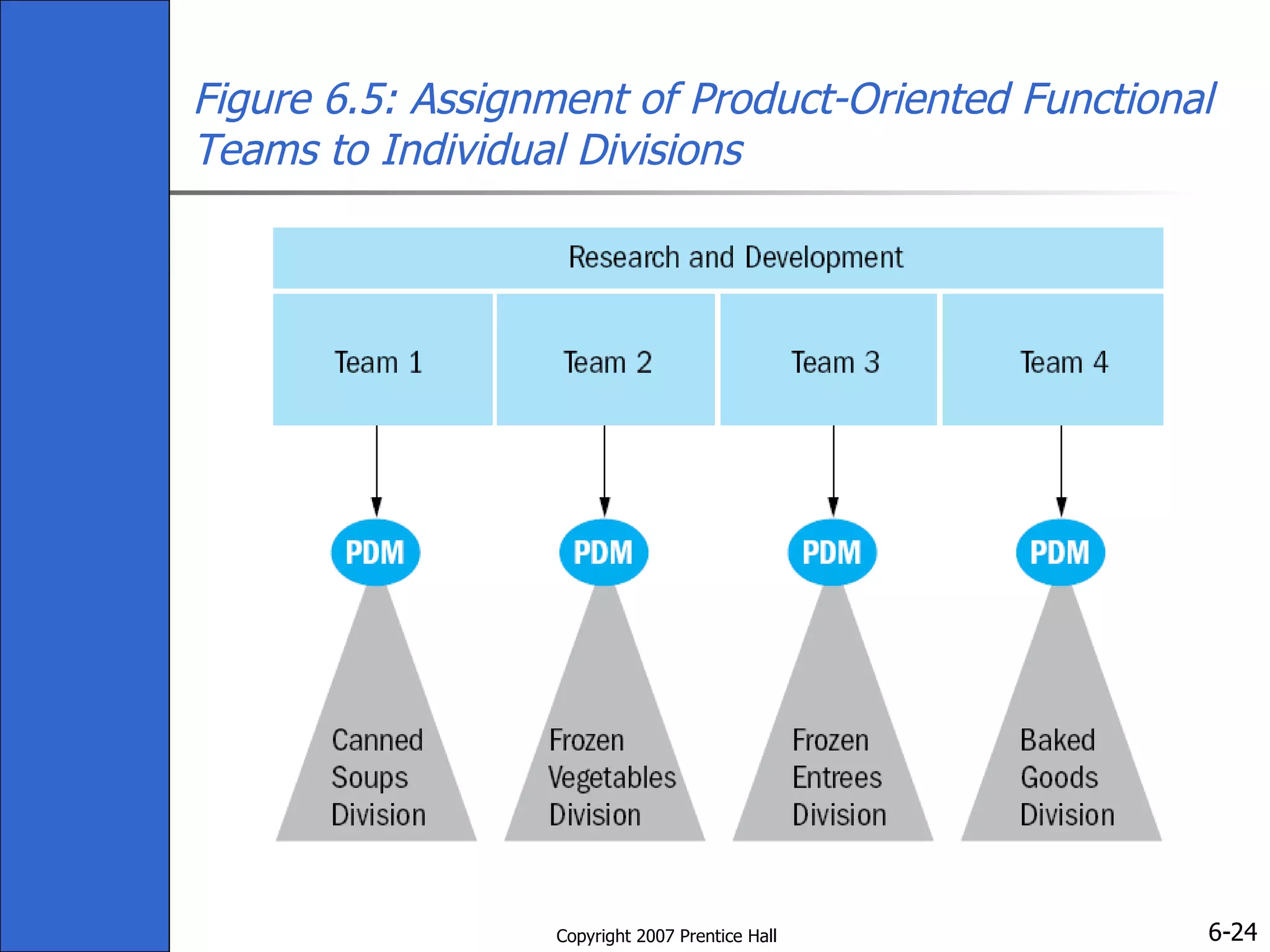 Figure 6.5: Assignment of Product-Oriented Functional Teams to Individual Divisions

Research and Development

Team 1

Team 2

Team 3

Team 4

PDM

PDM

PDM

PDM

Canned Soups Division

Frozen Vegetables Division

Frozen Entrees Division

Baked Goods Division

Copyright 2007 Prentice Hall

6-24